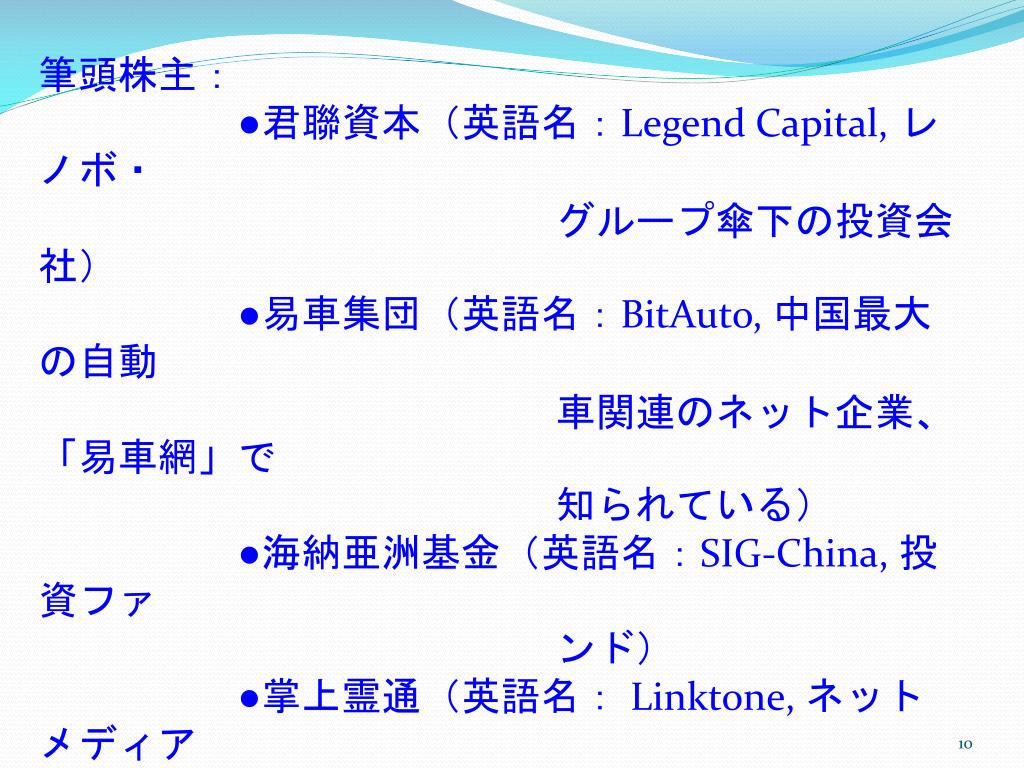 筆頭株主：

●君聯資本（英語名：Legend Capital, レノボ・グループ傘下の投資会社）

●易車集団（英語名：BitAuto, 中国最大の自動車関連のネット企業、「易車網」で知られている）

●海納亜洲基金（英語名：SIG-China, 投資ファンド）

●掌上霊通（英語名： Linktone, ネットメディア

10